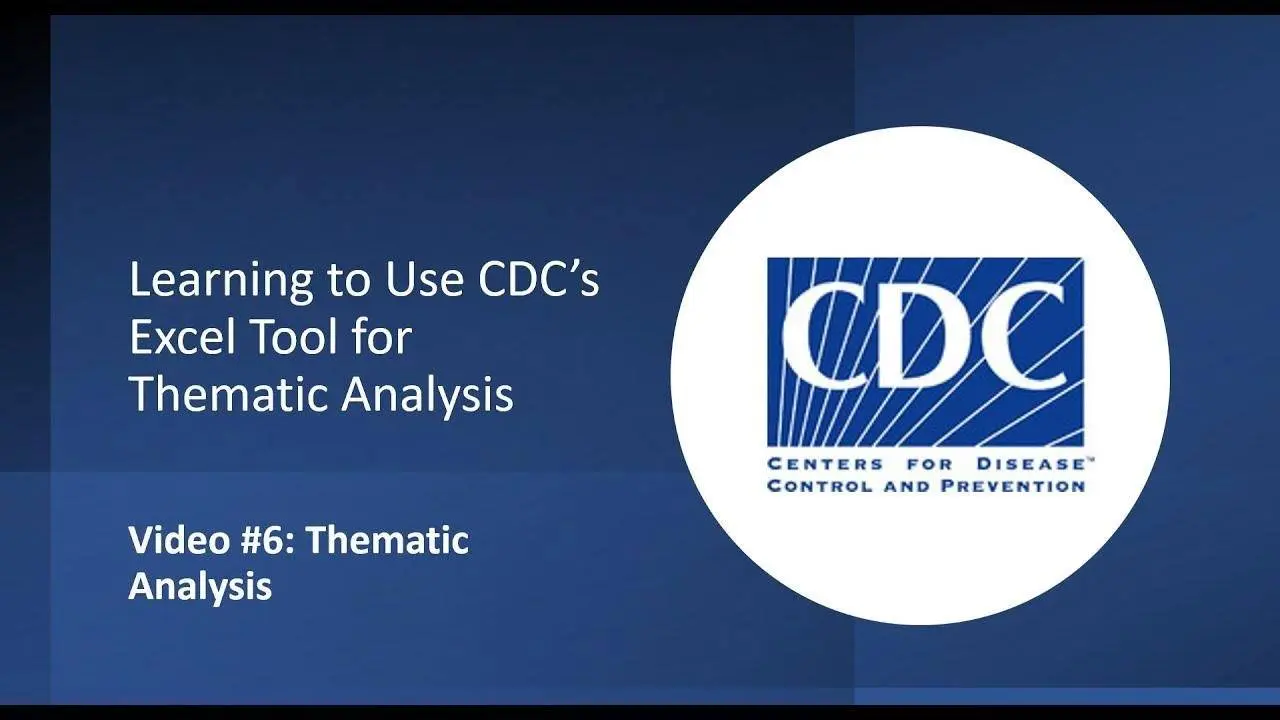 Learning to Use CDC's Excel Tool for Thematic Analysis

Video #6: Thematic Analysis

CDC

CENTERS FOR DISEASE™ CONTROL AND PREVENTION